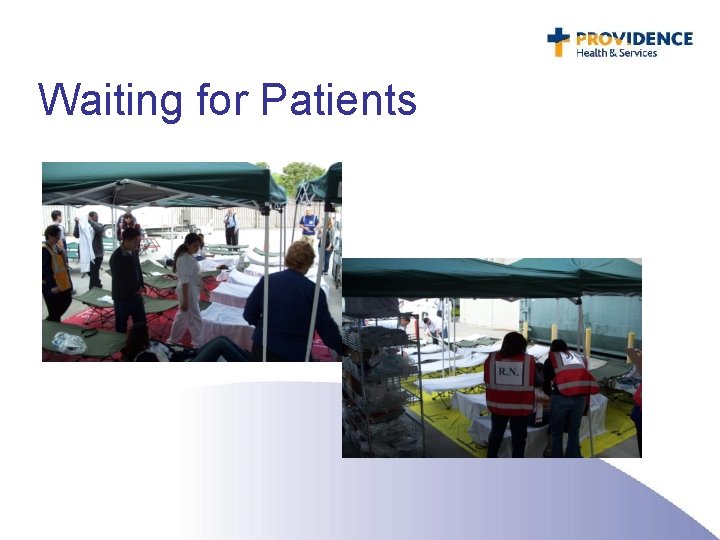 PROVIDENCE
Health & Services

Waiting for Patients

R.N.